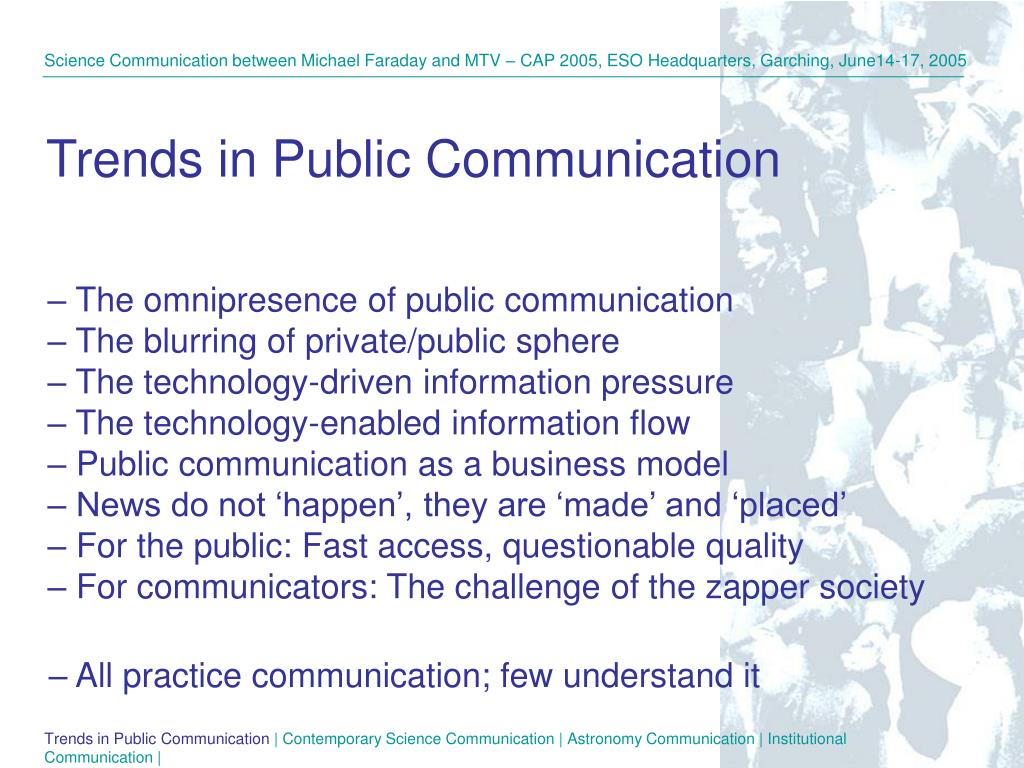 Science Communication between Michael Faraday and MTV – CAP 2005, ESO Headquarters, Garching, June14-17, 2005

Trends in Public Communication

– The omnipresence of public communication
– The blurring of private/public sphere
– The technology-driven information pressure
– The technology-enabled information flow
– Public communication as a business model
– News do not ‘happen’, they are ‘made’ and ‘placed’
– For the public: Fast access, questionable quality
– For communicators: The challenge of the zapper society

– All practice communication; few understand it

Trends in Public Communication | Contemporary Science Communication | Astronomy Communication | Institutional Communication |